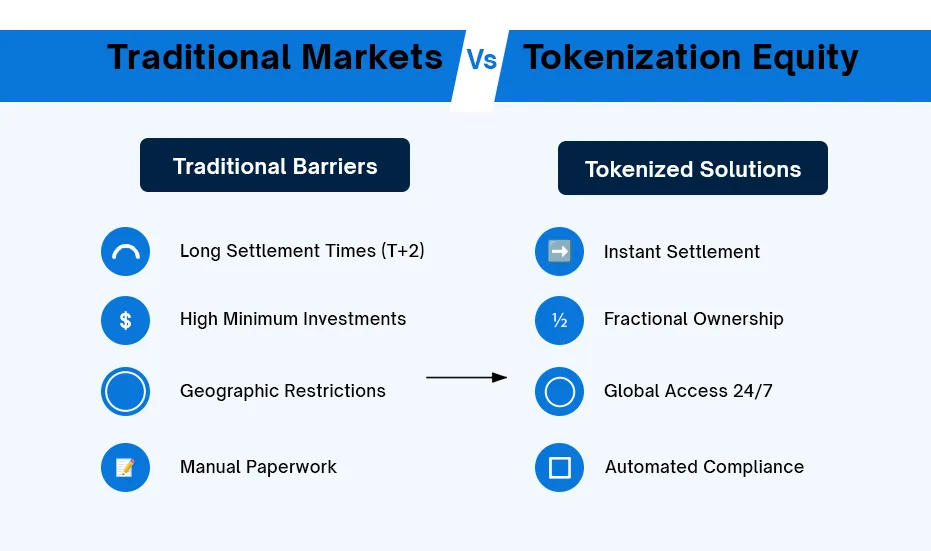 Traditional Markets Vs Tokenization Equity

Traditional Barriers

Long Settlement Times (T+2)

$

High Minimum Investments

Geographic Restrictions

Manual Paperwork

Tokenized Solutions

Instant Settlement

½

Fractional Ownership

Global Access 24/7

Automated Compliance